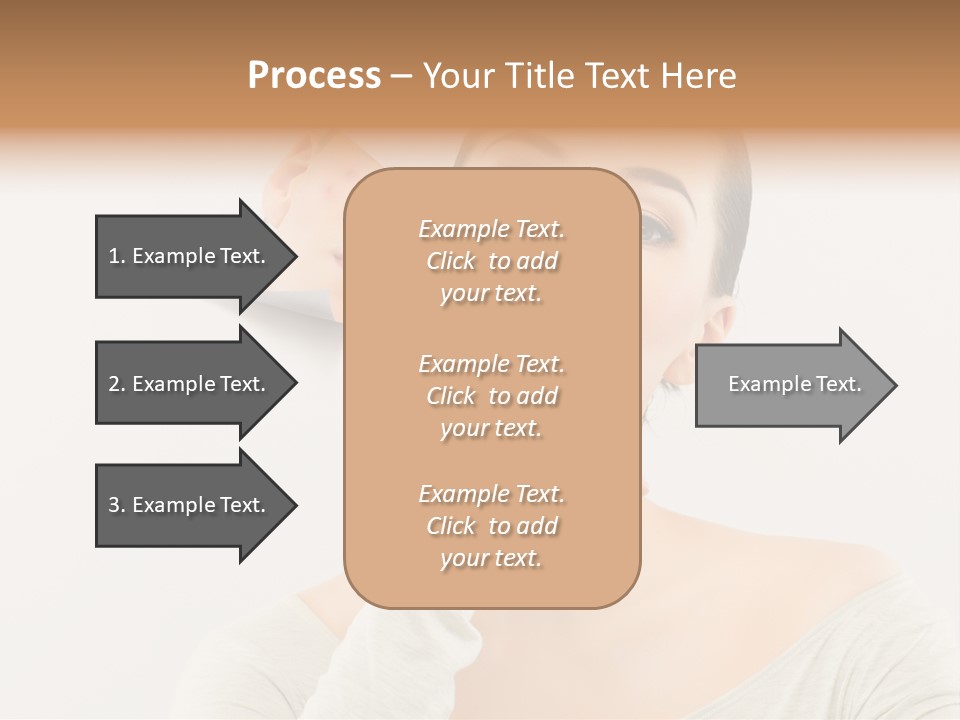 Process – Your Title Text Here

1. Example Text.

2. Example Text.

3. Example Text.

Example Text. Click to add your text.

Example Text. Click to add your text.

Example Text. Click to add your text.

Example Text.